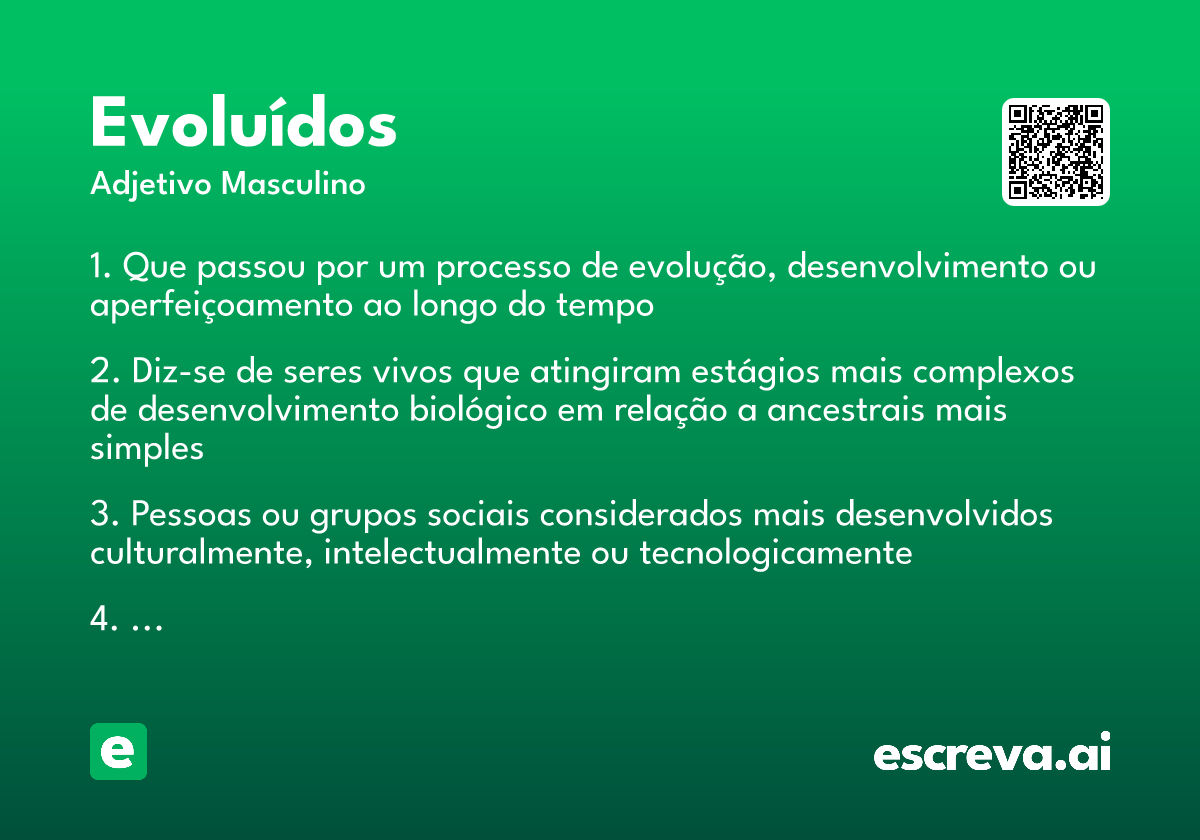 Evoluídos
Adjetivo Masculino

1. Que passou por um processo de evolução, desenvolvimento ou aperfeiçoamento ao longo do tempo

2. Diz-se de seres vivos que atingiram estágios mais complexos de desenvolvimento biológico em relação a ancestrais mais simples

3. Pessoas ou grupos sociais considerados mais desenvolvidos culturalmente, intelectualmente ou tecnologicamente

4. ...

e

escreva.ai